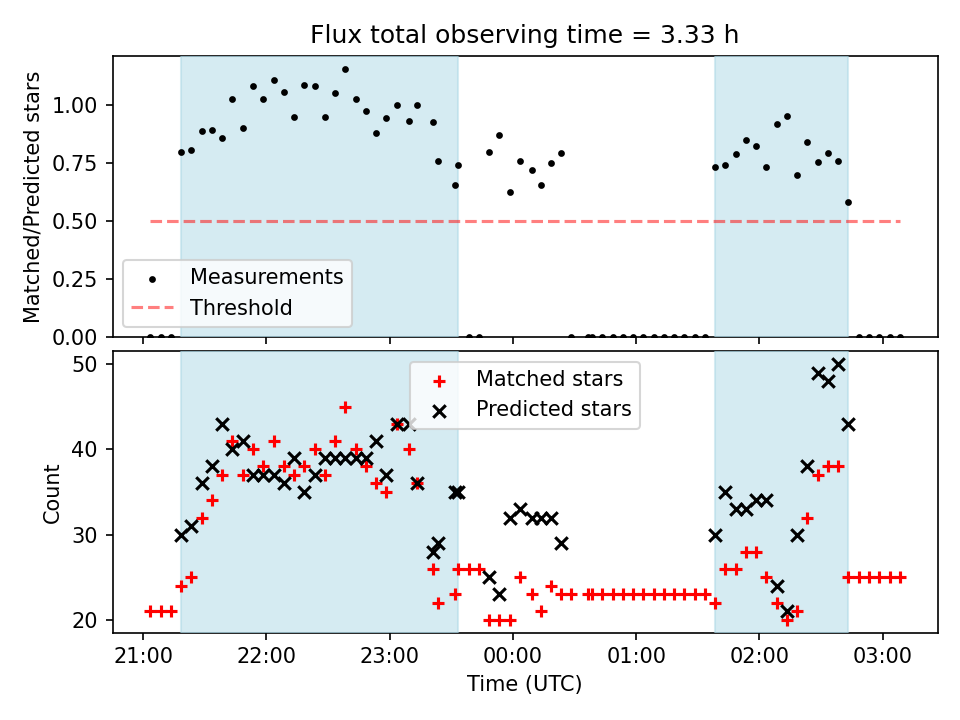 Flux total observing time = 3.33 h

Matched/Predicted stars

1.00
0.75
0.50
0.25
0.00

Measurements
Threshold

Count

50
40
30
20

Matched stars
Predicted stars

21:00
22:00
23:00
00:00
01:00
02:00
03:00

Time (UTC)